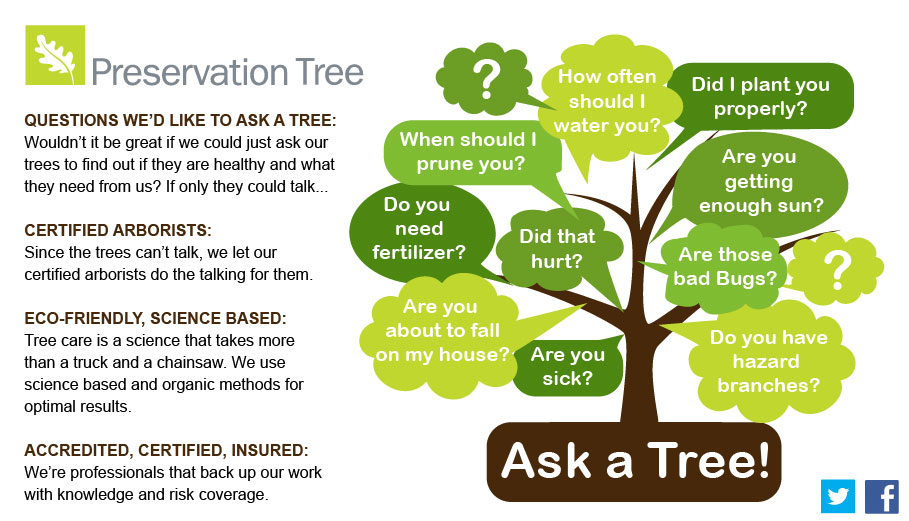 Preservation Tree

QUESTIONS WE'D LIKE TO ASK A TREE:
Wouldn't it be great if we could just ask our trees to find out if they are healthy and what they need from us? If only they could talk...

CERTIFIED ARBORISTS:
Since the trees can't talk, we let our certified arborists do the talking for them.

ECO-FRIENDLY, SCIENCE BASED:
Tree care is a science that takes more than a truck and a chainsaw. We use science based and organic methods for optimal results.

ACCREDITED, CERTIFIED, INSURED:
We're professionals that back up our work with knowledge and risk coverage.

?

How often should I water you?

Did I plant you properly?

When should I prune you?

Are you getting enough sun?

Do you need fertilizer?

Did that hurt?

Are those bad Bugs?

?

Are you about to fall on my house?

Are you sick?

Do you have hazard branches?

Ask a Tree!